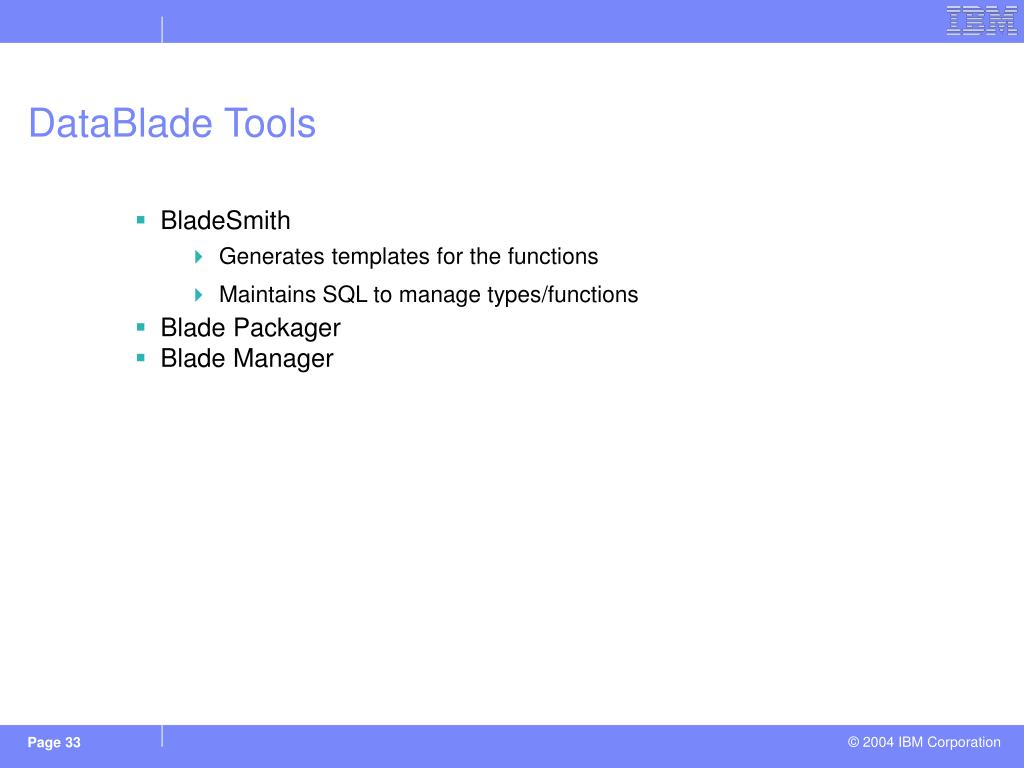 IBM

DataBlade Tools

- BladeSmith
  - Generates templates for the functions
  - Maintains SQL to manage types/functions
- Blade Packager
- Blade Manager

Page 33

© 2004 IBM Corporation